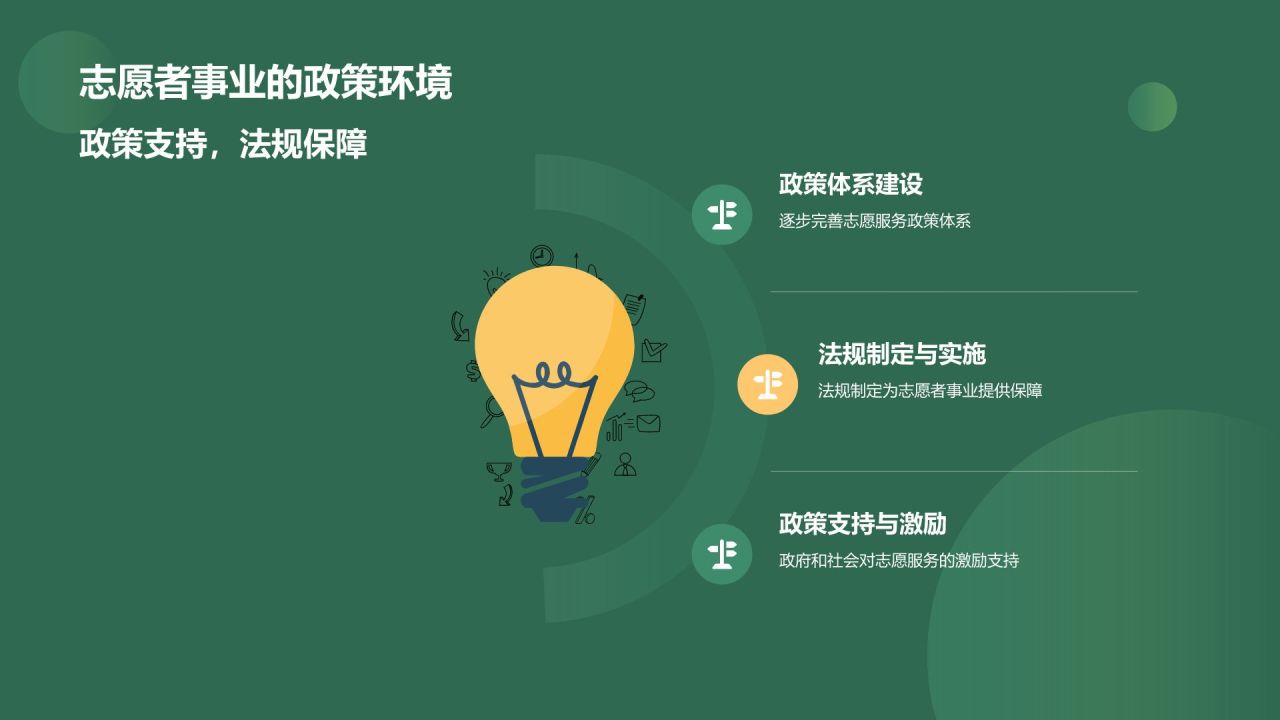 志愿者事业的政策环境

政策支持，法规保障

政策体系建设

逐步完善志愿服务政策体系

法规制定与实施

法规制定为志愿者事业提供保障

政策支持与激励

政府和社会对志愿服务的激励支持